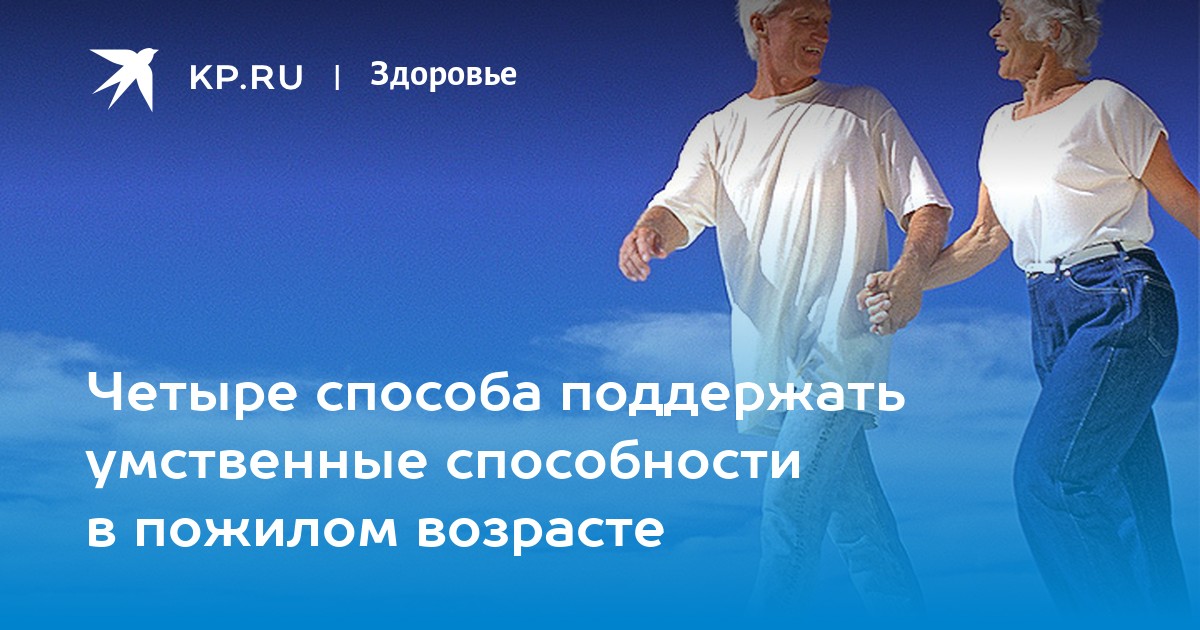 KP.RU | Здоровье

Четыре способа поддержать умственные способности в пожилом возрасте